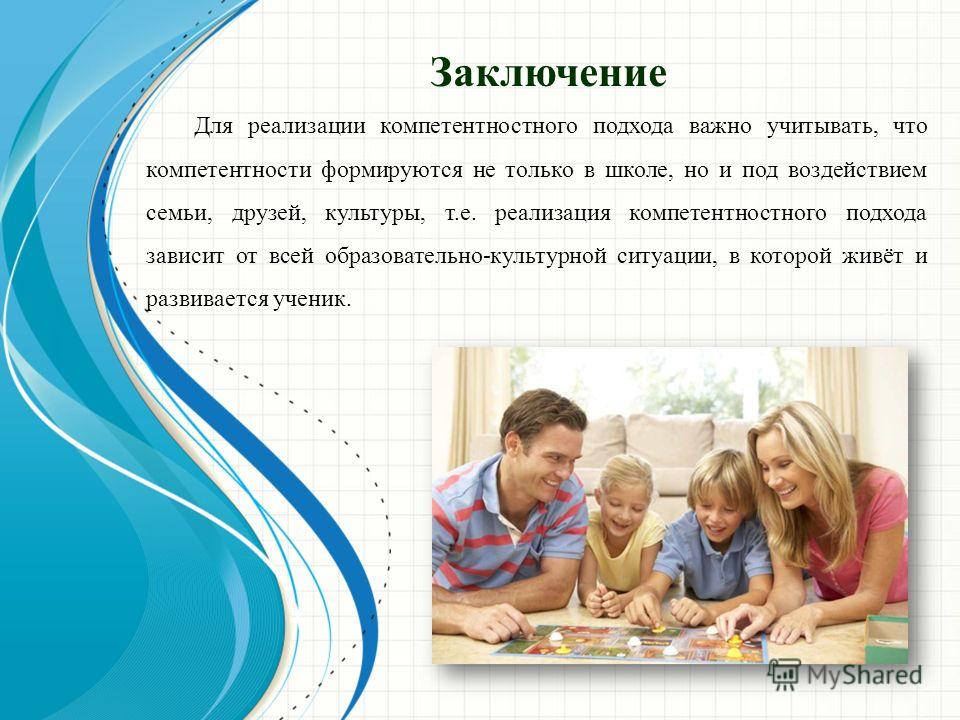 Заключение

Для реализации компетентностного подхода важно учитывать, что компетентности формируются не только в школе, но и под воздействием семьи, друзей, культуры, т.е. реализация компетентностного подхода зависит от всей образовательно-культурной ситуации, в которой живёт и развивается ученик.

MyShared